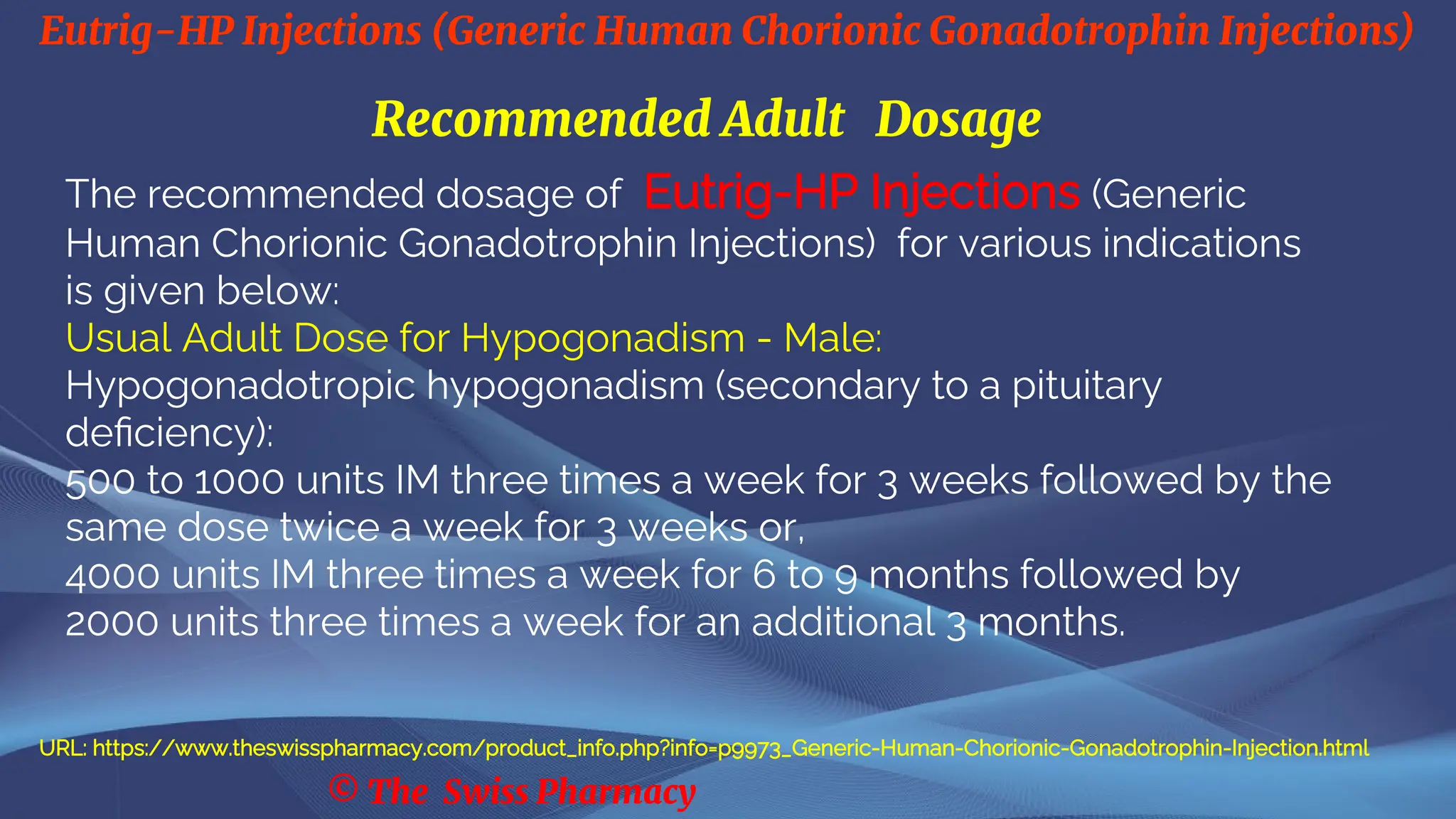 Eutrig-HP Injections (Generic Human Chorionic Gonadotrophin Injections)

Recommended Adult Dosage

The recommended dosage of Eutrig-HP Injections (Generic Human Chorionic Gonadotrophin Injections) for various indications is given below:
Usual Adult Dose for Hypogonadism - Male:
Hypogonadotropic hypogonadism (secondary to a pituitary deficiency):
500 to 1000 units IM three times a week for 3 weeks followed by the same dose twice a week for 3 weeks or,
4000 units IM three times a week for 6 to 9 months followed by 2000 units three times a week for an additional 3 months.

URL: https://www.theswisspharmacy.com/product_info.php?info=p9973_Generic-Human-Chorionic-Gonadotrophin-Injection.html

© The Swiss Pharmacy